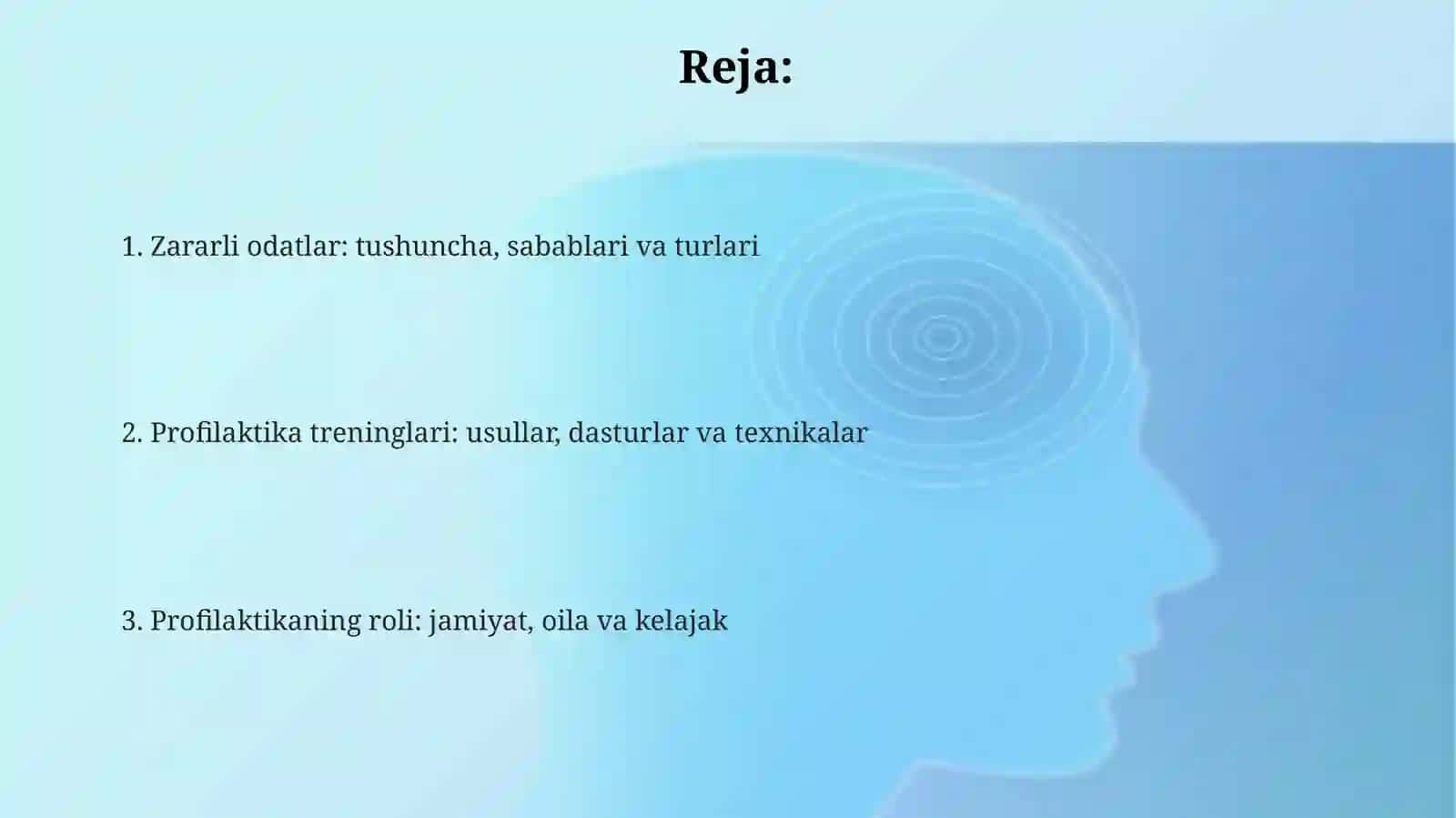 Reja:

1. Zararli odatlar: tushuncha, sabablari va turlari

2. Profilaktika treninglari: usullar, dasturlar va texnikalar

3. Profilaktikaning roli: jamiyat, oila va kelajak